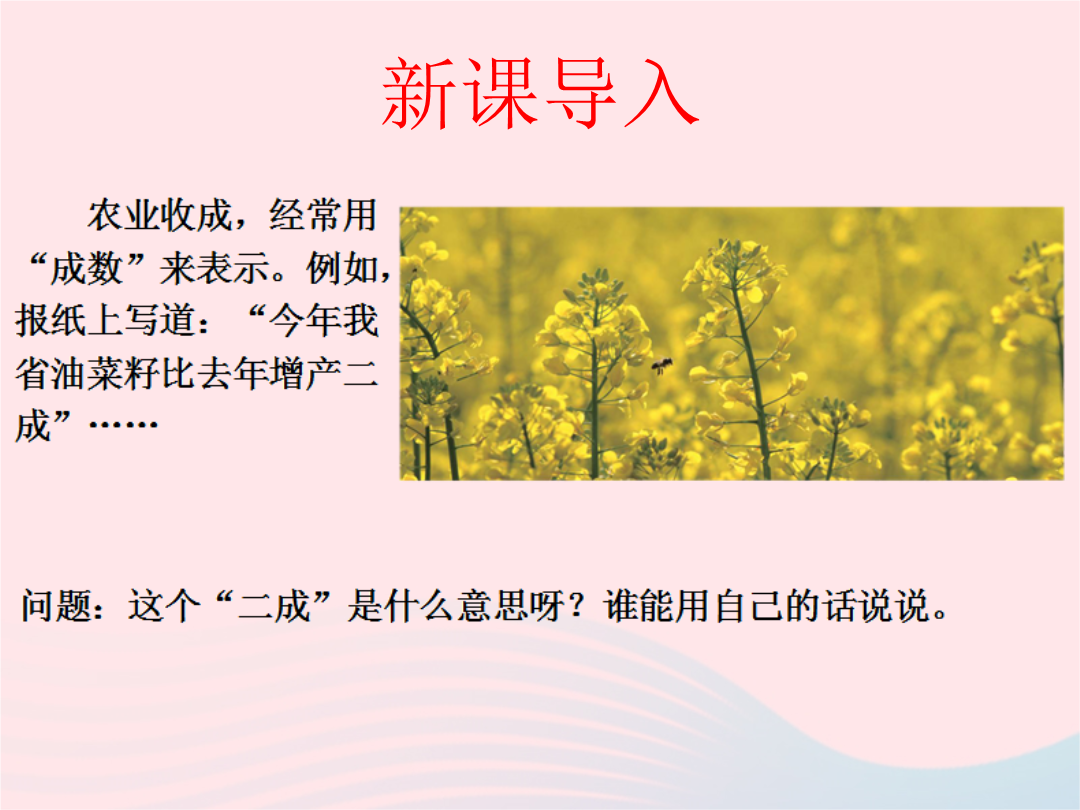 新课导入

农业收成，经常用“成数”来表示。例如，报纸上写道：“今年我省油菜籽比去年增产二成”……

问题：这个“二成”是什么意思呀？谁能用自己的话说说。